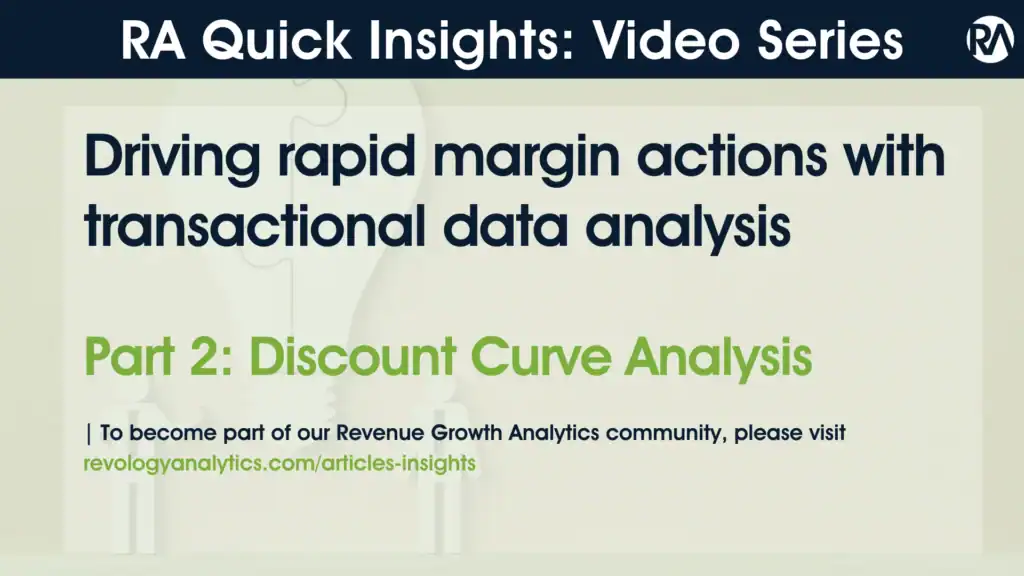 RA Quick Insights: Video Series

RA

Driving rapid margin actions with transactional data analysis

Part 2: Discount Curve Analysis

| To become part of our Revenue Growth Analytics community, please visit revologyanalytics.com/articles-insights